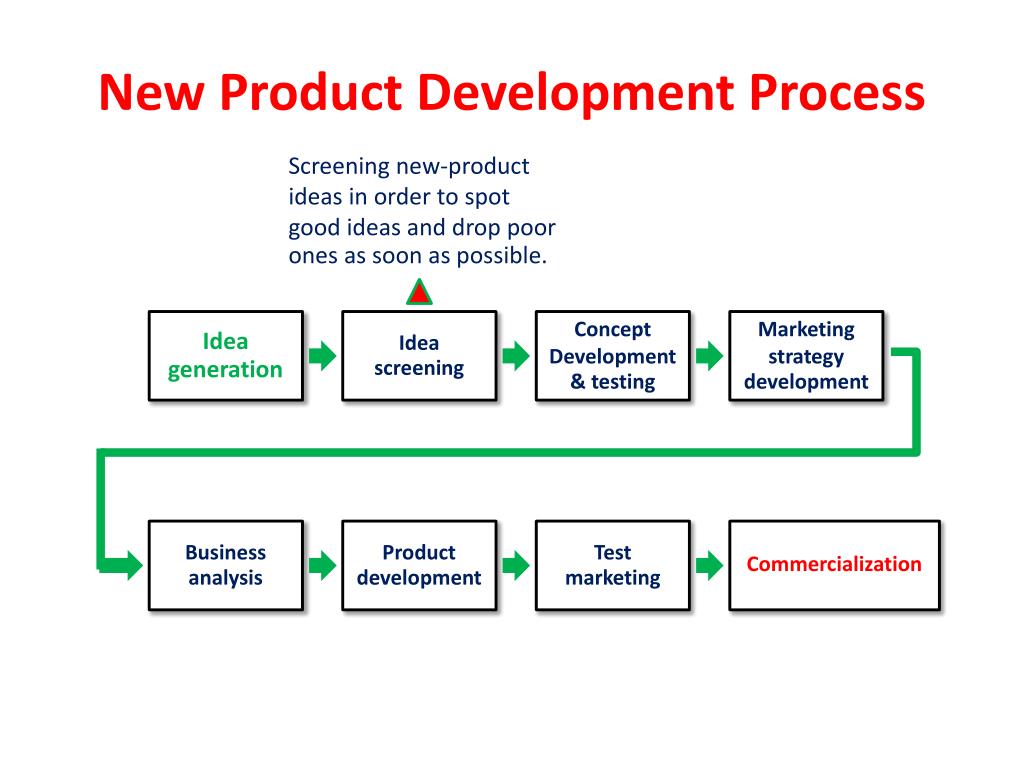 New Product Development Process

Screening new-product ideas in order to spot good ideas and drop poor ones as soon as possible.

Idea generation

Idea screening

Concept Development & testing

Marketing strategy development

Business analysis

Product development

Test marketing

Commercialization